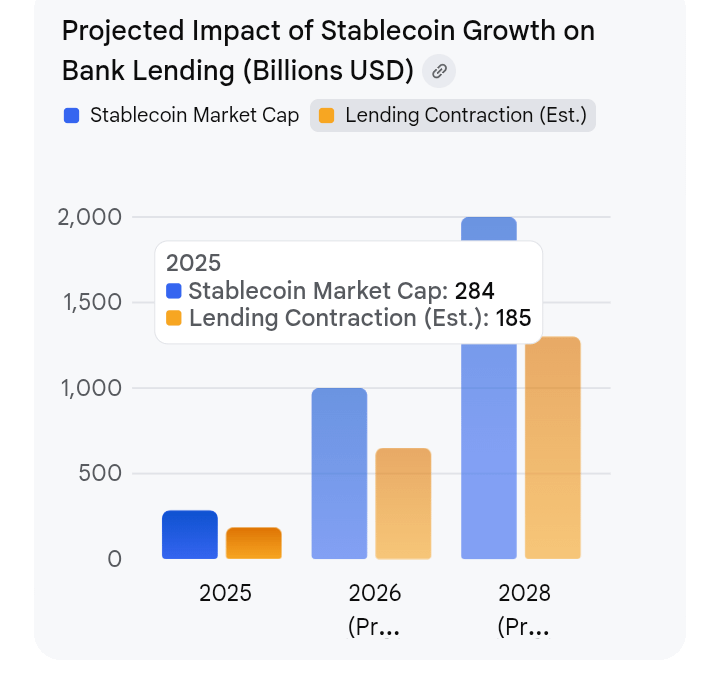 Projected Impact of Stablecoin Growth on Bank Lending (Billions USD)

Stablecoin Market Cap
Lending Contraction (Est.)

2,000
1,500
1,000
500
0

2025
Stablecoin Market Cap: 284
Lending Contraction (Est.): 185

2025
2026 (Pr...
2028 (Pr...